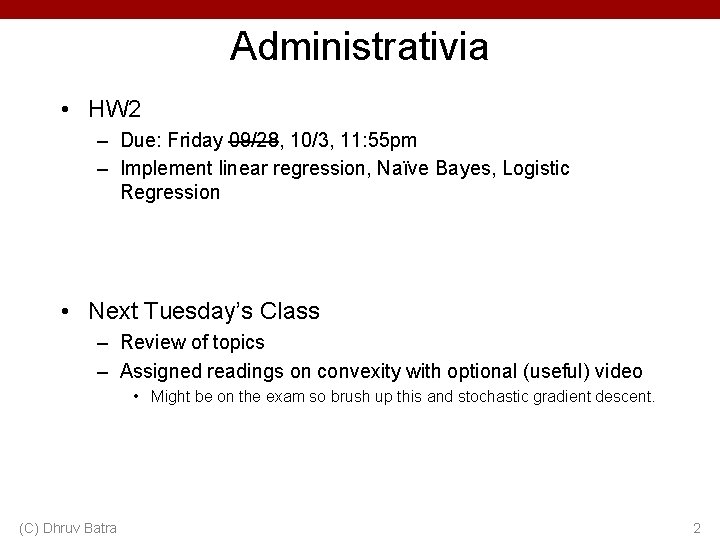 Administrativia

• HW2
– Due: Friday ~~09/28~~, 10/3, 11:55pm
– Implement linear regression, Naïve Bayes, Logistic Regression

• Next Tuesday's Class
– Review of topics
– Assigned readings on convexity with optional (useful) video
• Might be on the exam so brush up this and stochastic gradient descent.

(C) Dhruv Batra

2